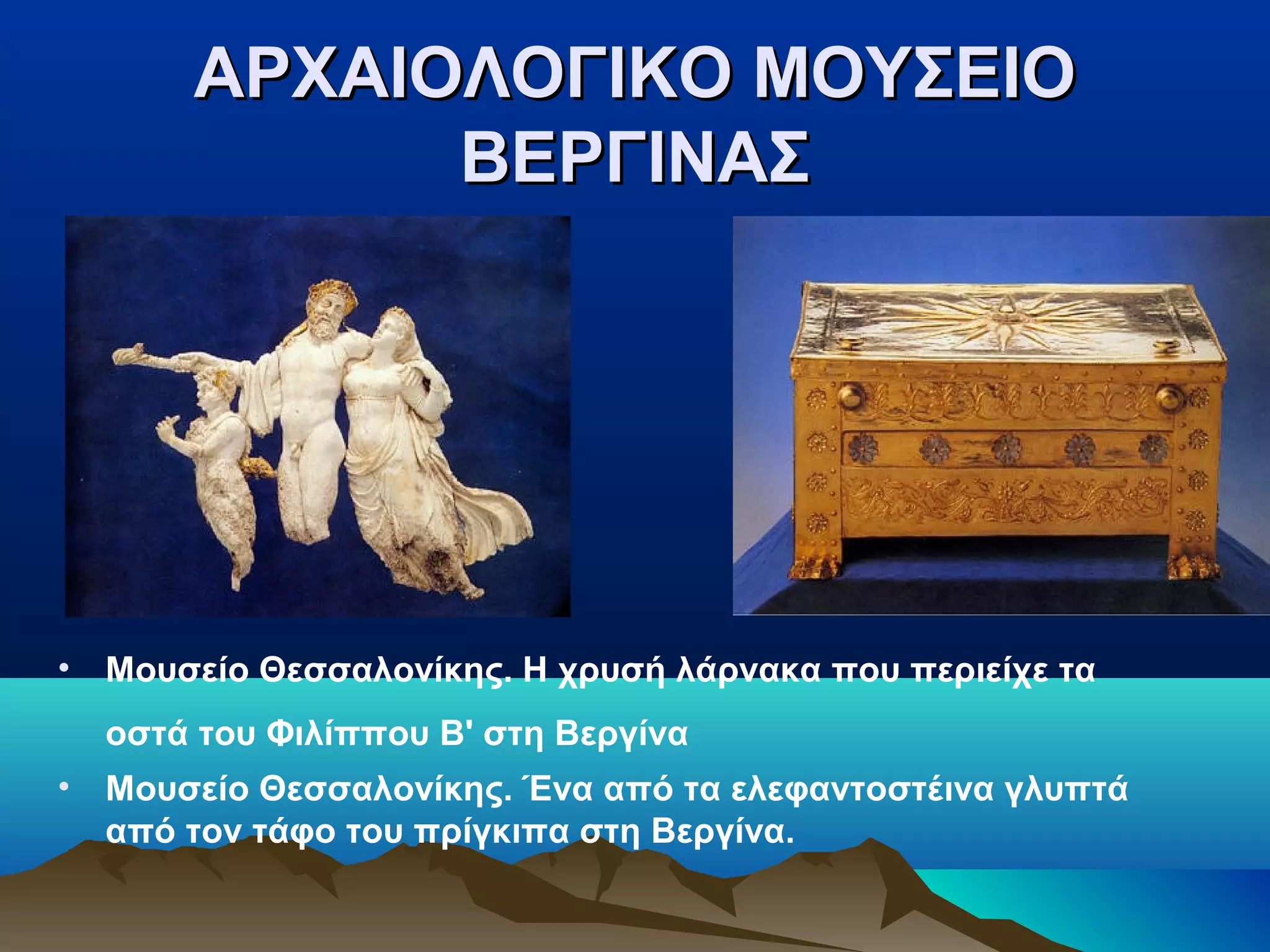 ΑΡΧΑΙΟΛΟΓΙΚΟ ΜΟΥΣΕΙΟ ΒΕΡΓΙΝΑΣ

• Μουσείο Θεσσαλονίκης. Η χρυσή λάρνακα που περιείχε τα οστά του Φιλίππου Β' στη Βεργίνα

• Μουσείο Θεσσαλονίκης. Ένα από τα ελεφαντοστέινα γλυπτά από τον τάφο του πρίγκιπα στη Βεργίνα.